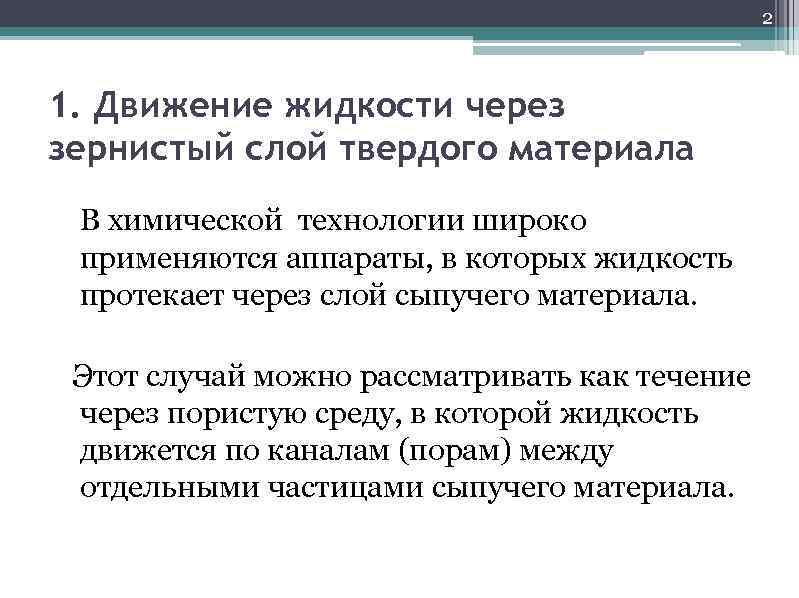 2

1. Движение жидкости через зернистый слой твердого материала

В химической технологии широко применяются аппараты, в которых жидкость протекает через слой сыпучего материала.

Этот случай можно рассматривать как течение через пористую среду, в которой жидкость движется по каналам (порам) между отдельными частицами сыпучего материала.